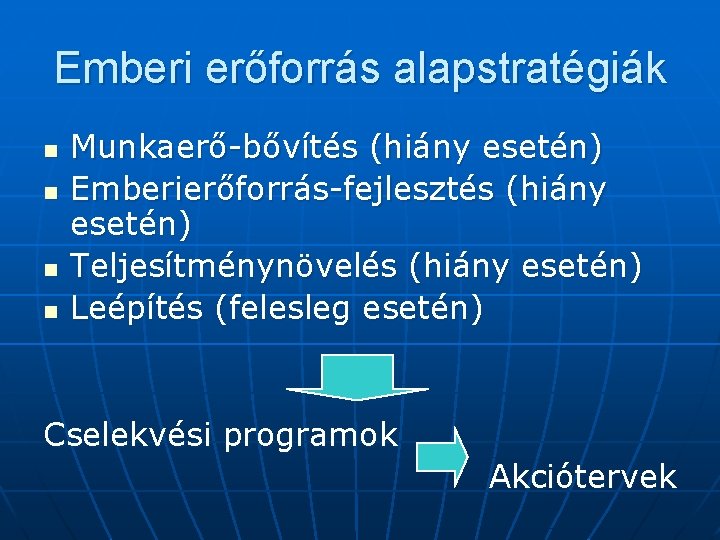 Emberi erőforrás alapstratégiák

- Munkaerő-bővítés (hiány esetén)
- Emberierőforrás-fejlesztés (hiány esetén)
- Teljesítménynövelés (hiány esetén)
- Leépítés (felesleg esetén)

Cselekvési programok

Akciótervek